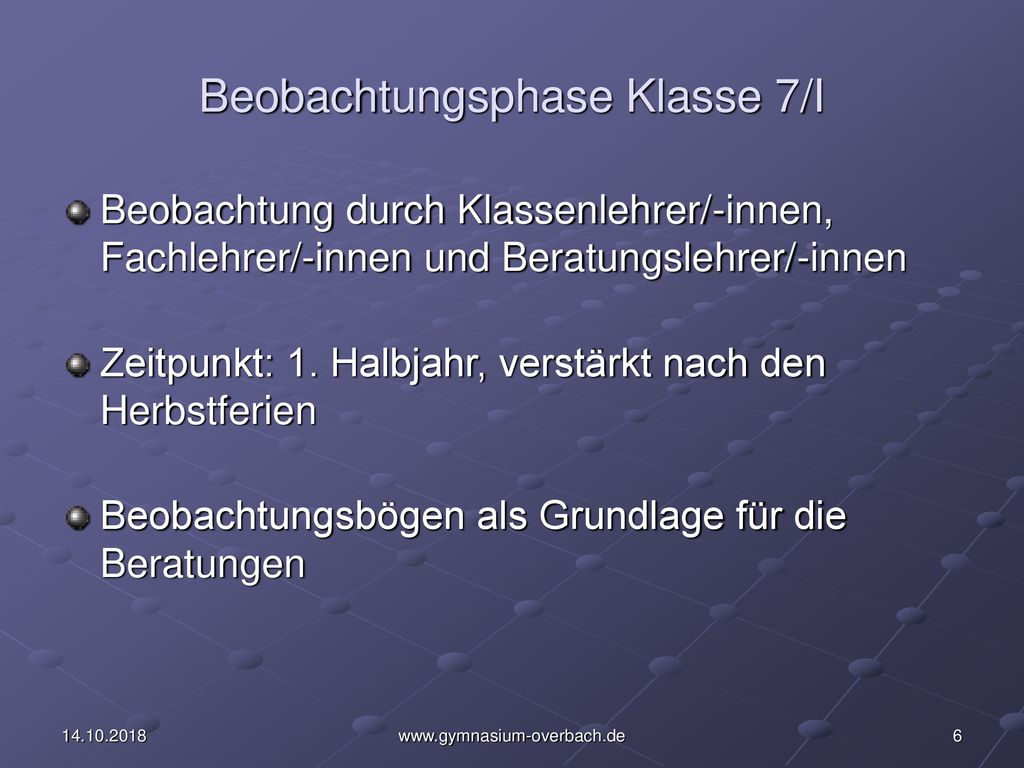 Beobachtungsphase Klasse 7/I

Beobachtung durch Klassenlehrer/-innen, Fachlehrer/-innen und Beratungslehrer/-innen

Zeitpunkt: 1. Halbjahr, verstärkt nach den Herbstferien

Beobachtungsbögen als Grundlage für die Beratungen

14.10.2018 www.gymnasium-overbach.de 6